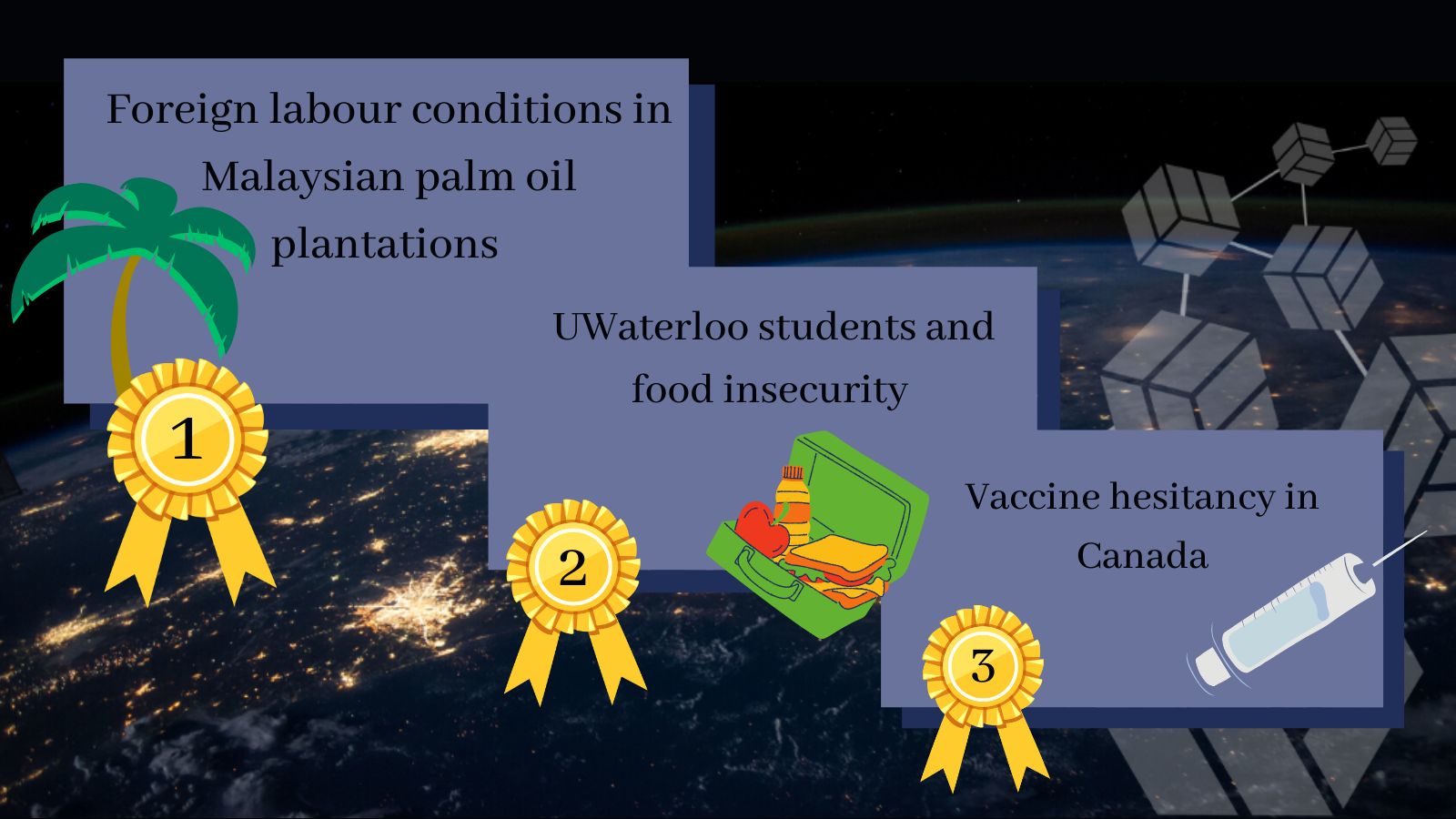 Foreign labour conditions in Malaysian palm oil plantations

1

UWaterloo students and food insecurity

2

Vaccine hesitancy in Canada

3